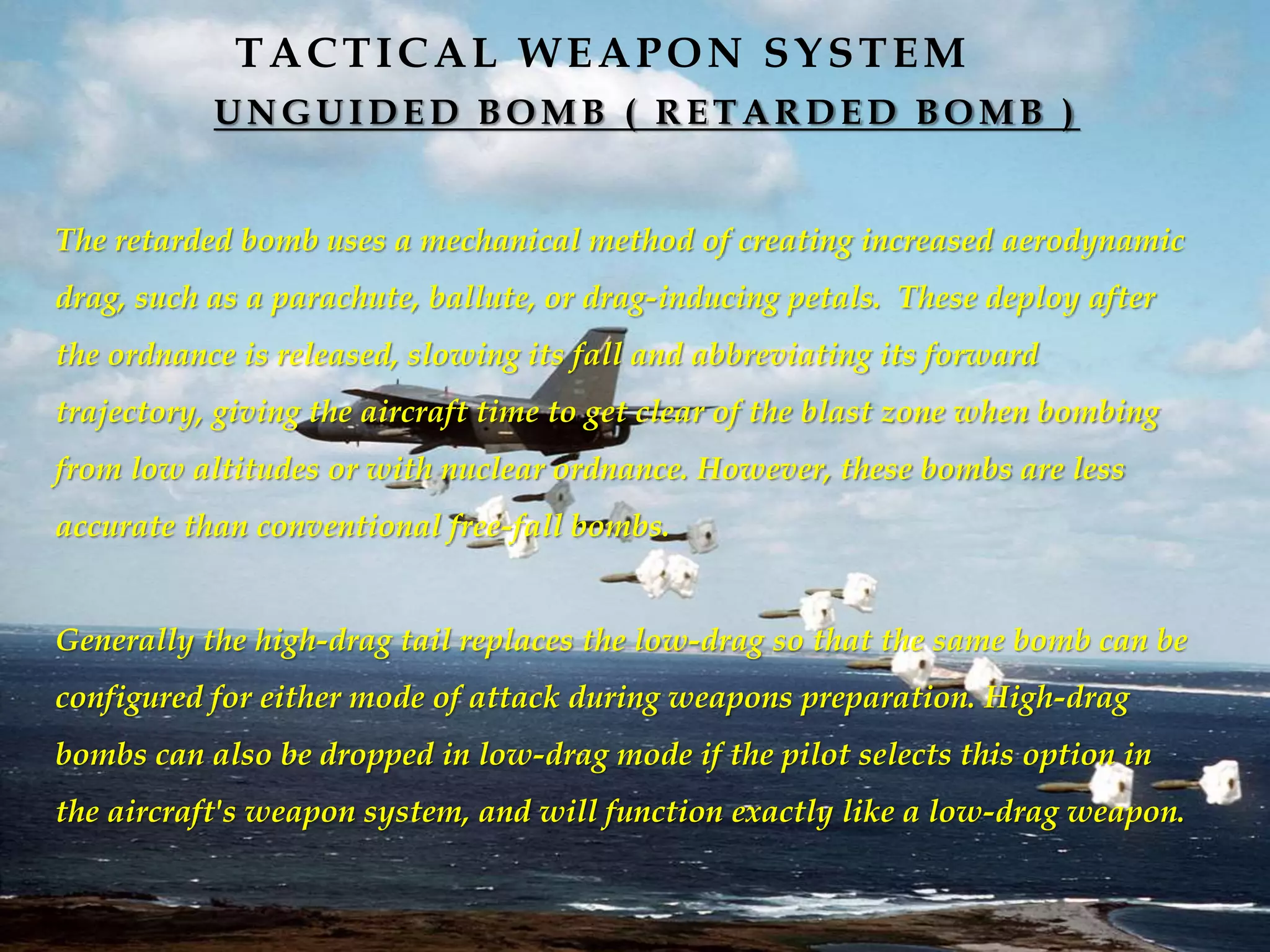 TACTICAL WEAPON SYSTEM

UNGUIDED BOMB ( RETARDED BOMB )

The retarded bomb uses a mechanical method of creating increased aerodynamic drag, such as a parachute, ballute, or drag-inducing petals. These deploy after the ordnance is released, slowing its fall and abbreviating its forward trajectory, giving the aircraft time to get clear of the blast zone when bombing from low altitudes or with nuclear ordnance. However, these bombs are less accurate than conventional free-fall bombs.

Generally the high-drag tail replaces the low-drag so that the same bomb can be configured for either mode of attack during weapons preparation. High-drag bombs can also be dropped in low-drag mode if the pilot selects this option in the aircraft's weapon system, and will function exactly like a low-drag weapon.